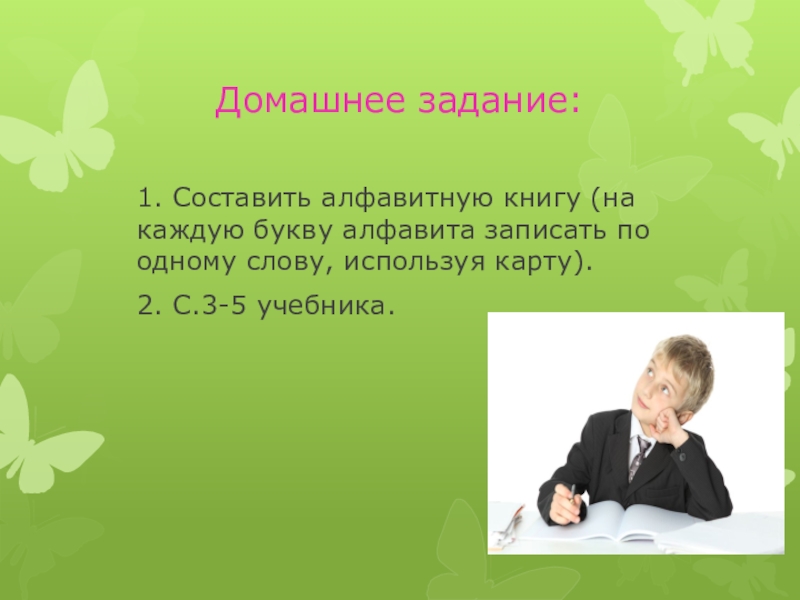 Домашнее задание:

1. Составить алфавитную книгу (на каждую букву алфавита записать по одному слову, используя карту).

2. С.3-5 учебника.